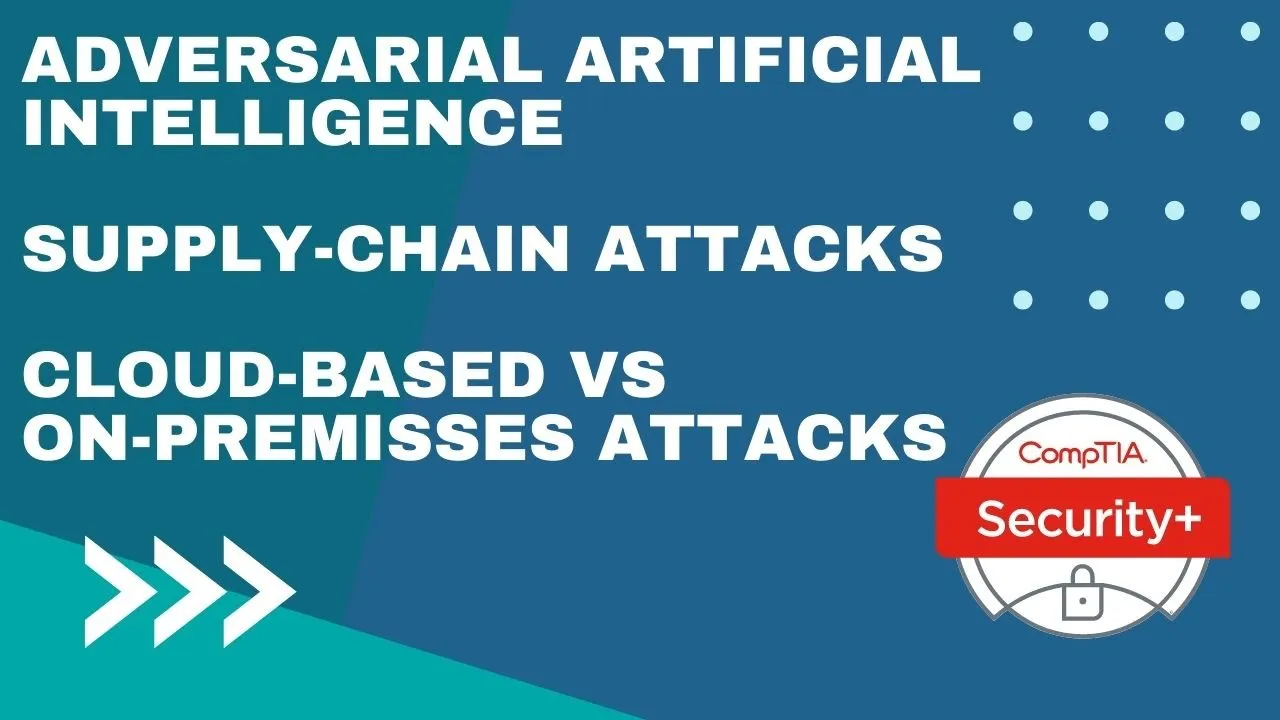 ADVERSARIAL ARTIFICIAL INTELLIGENCE

SUPPLY-CHAIN ATTACKS

CLOUD-BASED VS ON-PREMISSES ATTACKS

CompTIA

Security+